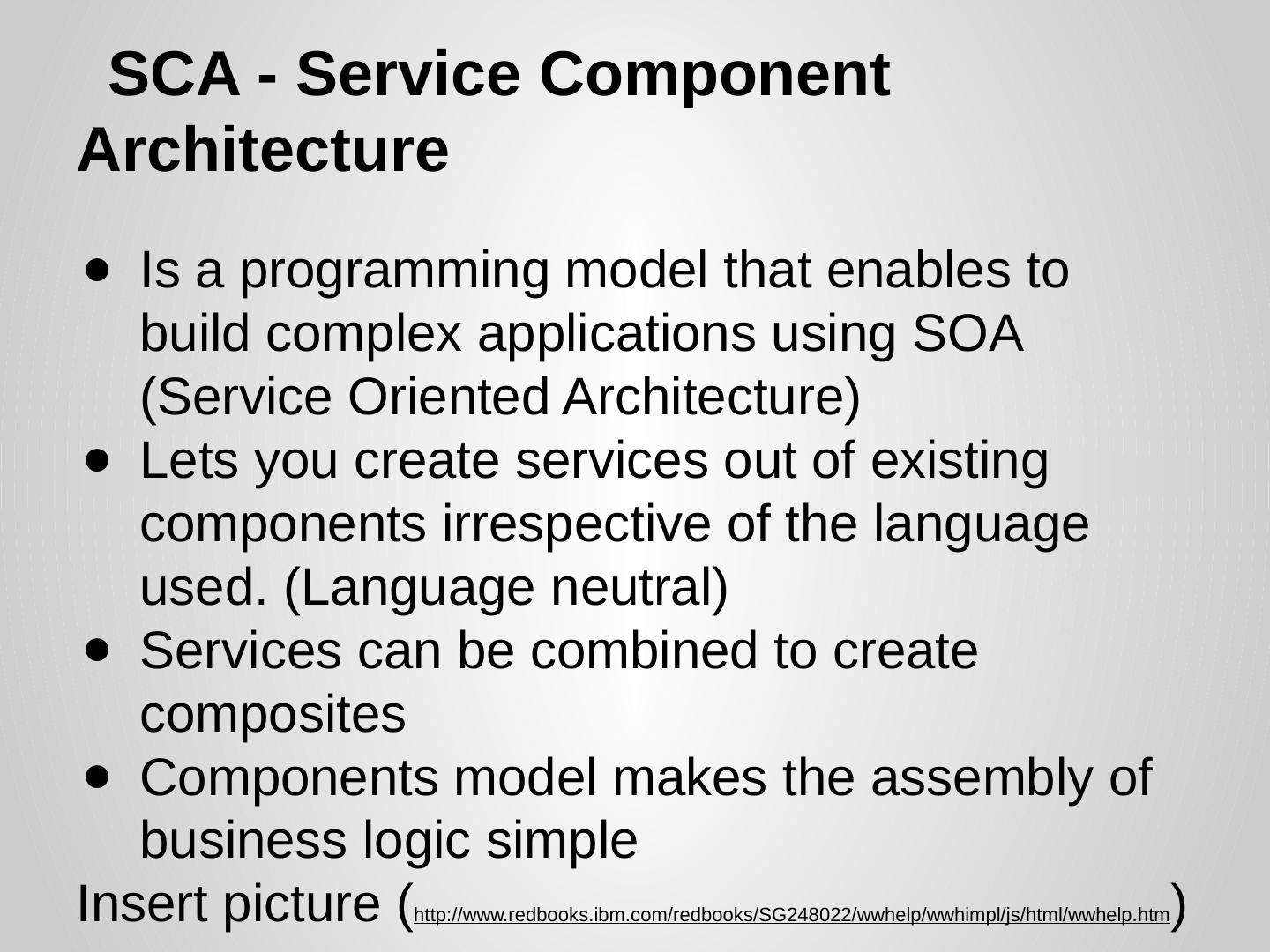 SCA - Service Component Architecture

- Is a programming model that enables to build complex applications using SOA (Service Oriented Architecture)
- Lets you create services out of existing components irrespective of the language used. (Language neutral)
- Services can be combined to create composites
- Components model makes the assembly of business logic simple

Insert picture (http://www.redbooks.ibm.com/redbooks/SG248022/wwhelp/wwhimpl/js/html/wwhelp.htm)